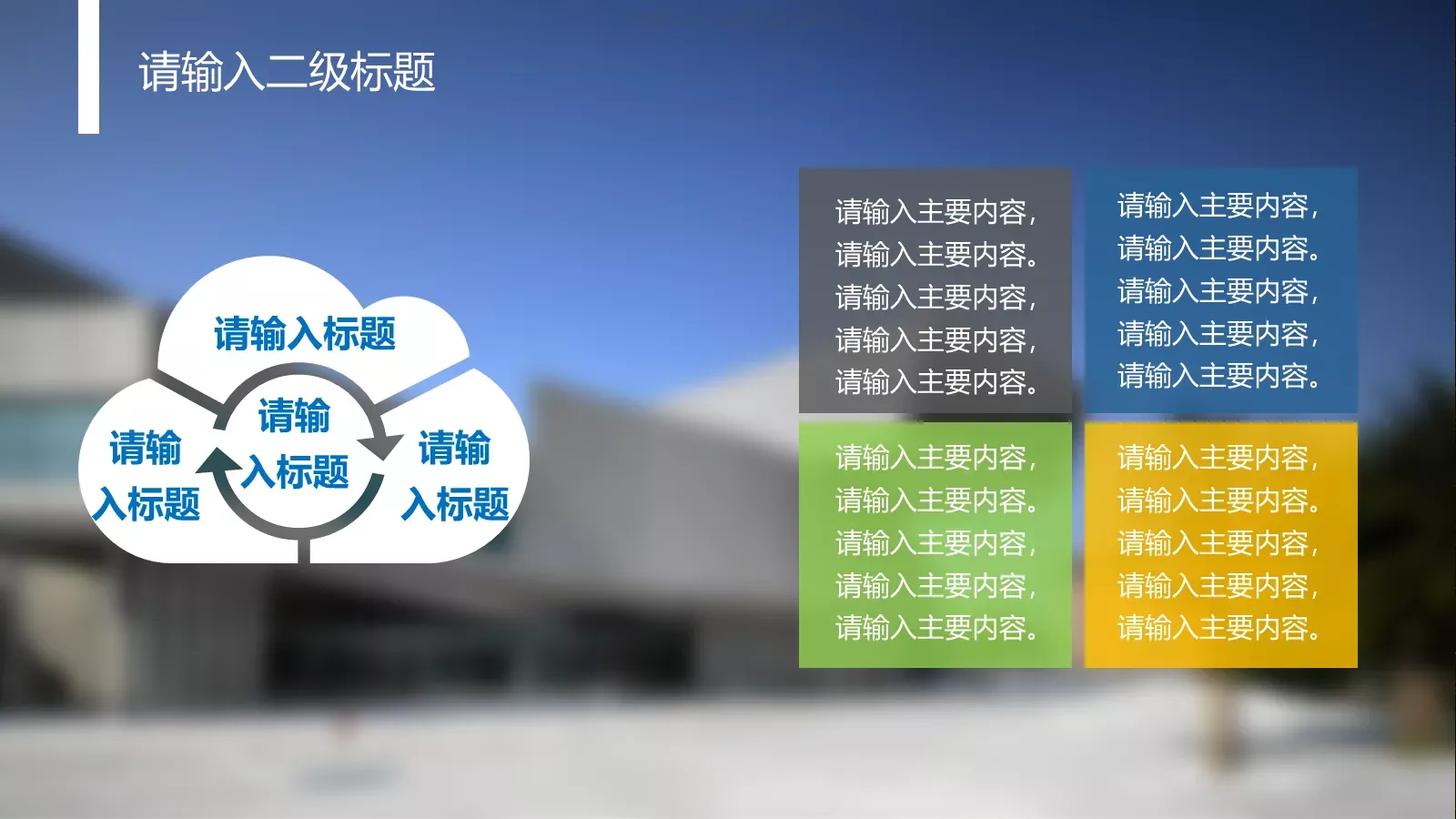 请输入二级标题

请输入标题

请输入标题

请输入标题

请输入标题

请输入主要内容，请输入主要内容。请输入主要内容，请输入主要内容，请输入主要内容。

请输入主要内容，请输入主要内容。请输入主要内容，请输入主要内容，请输入主要内容。

请输入主要内容，请输入主要内容。请输入主要内容，请输入主要内容，请输入主要内容。

请输入主要内容，请输入主要内容。请输入主要内容，请输入主要内容，请输入主要内容。